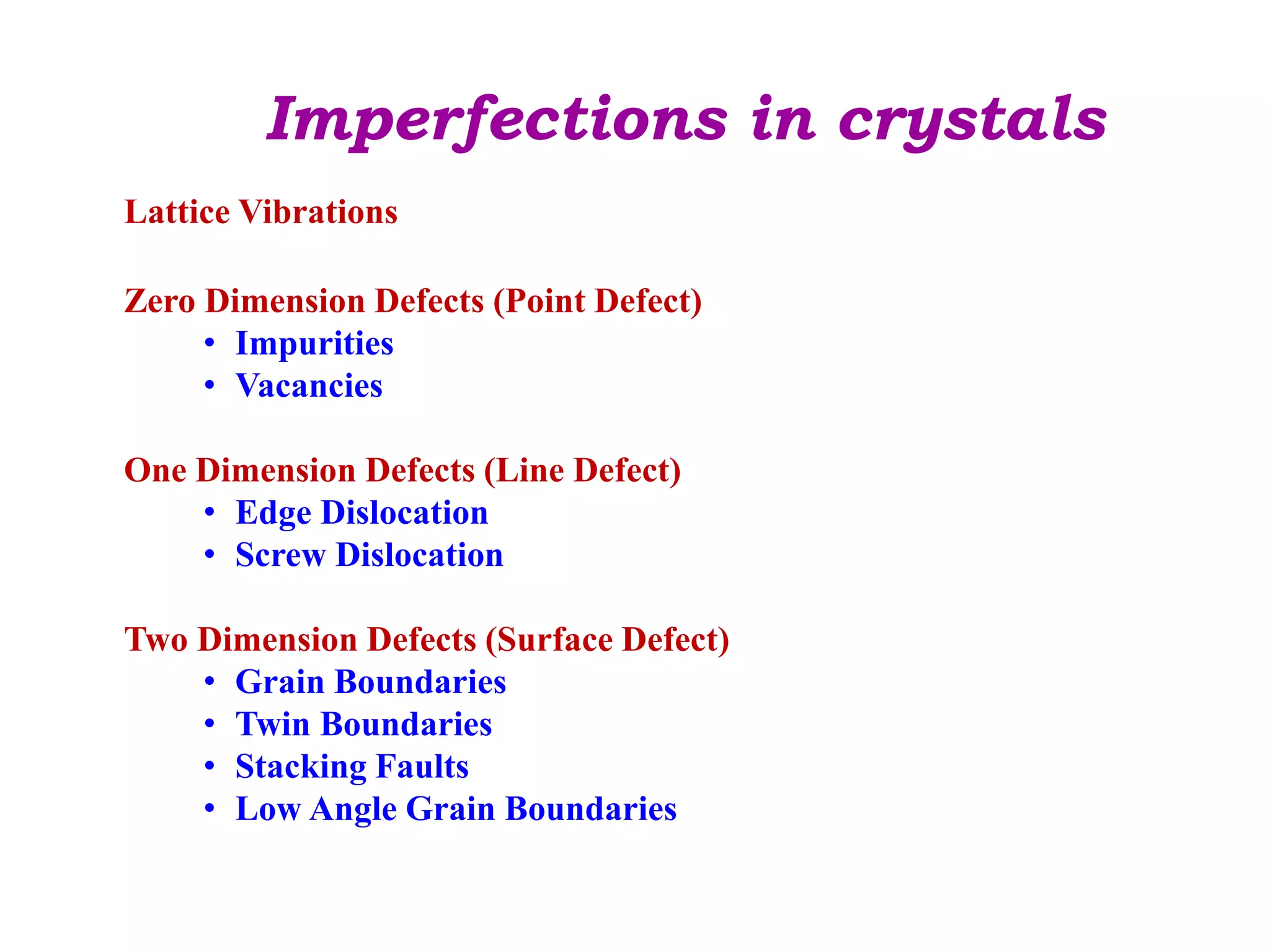 Imperfections in crystals

Lattice Vibrations

Zero Dimension Defects (Point Defect)
• Impurities
• Vacancies

One Dimension Defects (Line Defect)
• Edge Dislocation
• Screw Dislocation

Two Dimension Defects (Surface Defect)
• Grain Boundaries
• Twin Boundaries
• Stacking Faults
• Low Angle Grain Boundaries